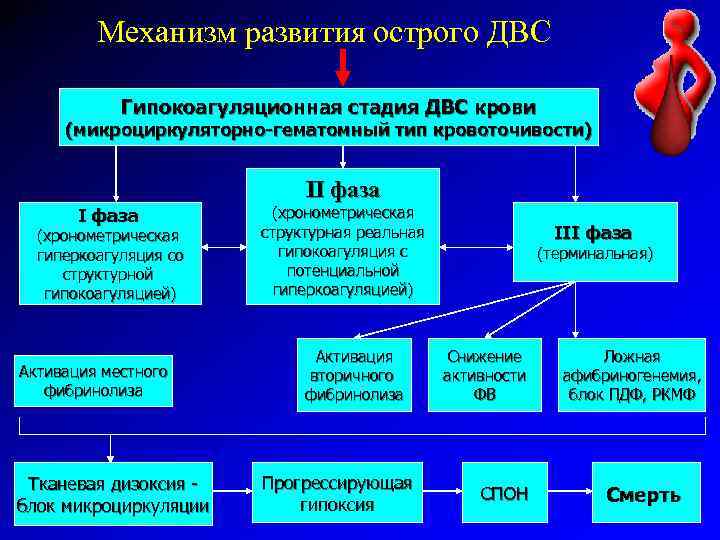 Механизм развития острого ДВС

Гипокоагуляционная стадия ДВС крови (микроциркуляторно-гематомный тип кровоточивости)

I фаза (хронометрическая гиперкоагуляция со структурной гипокоагуляцией)

II фаза (хронометрическая структурная реальная гипокоагуляция с потенциальной гиперкоагуляцией)

III фаза (терминальная)

Активация местного фибринолиза

Активация вторичного фибринолиза

Снижение активности ФВ

Ложная афибриногенемия, блок ПДФ, РКМФ

Тканевая дизоксия - блок микроциркуляции

Прогрессирующая гипоксия

СПОН

Смерть